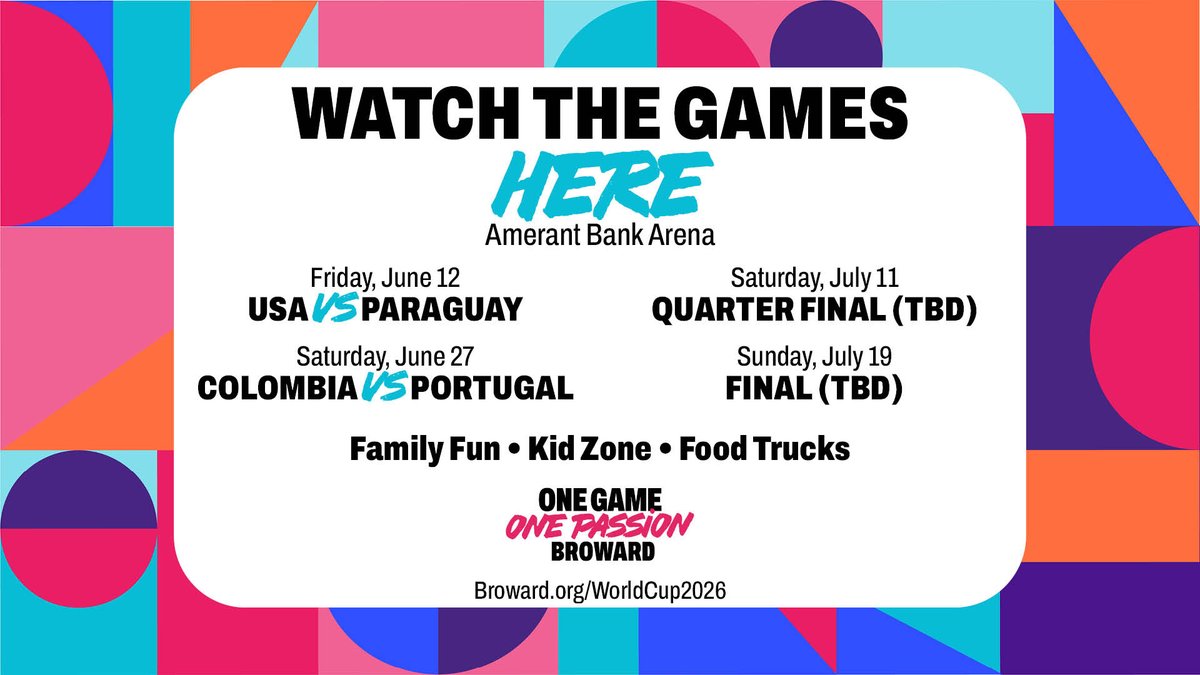 WATCH THE GAMES
HERE
Amerant Bank Arena

Friday, June 12
USA VS PARAGUAY

Saturday, June 27
COLOMBIA VS PORTUGAL

Saturday, July 11
QUARTER FINAL (TBD)

Sunday, July 19
FINAL (TBD)

Family Fun • Kid Zone • Food Trucks

ONE GAME
ONE PASSION
BROWARD

Broward.org/WorldCup2026